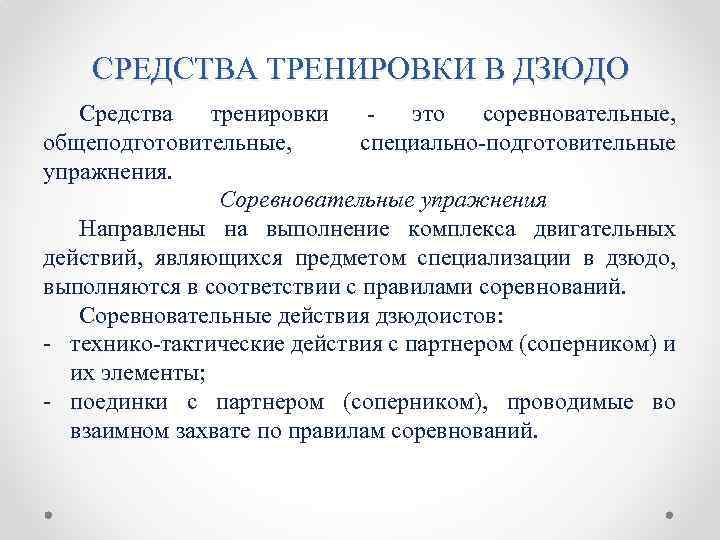 СРЕДСТВА ТРЕНИРОВКИ В ДЗЮДО

Средства тренировки - это соревновательные, общеподготовительные, специально-подготовительные упражнения.

Соревновательные упражнения

Направлены на выполнение комплекса двигательных действий, являющихся предметом специализации в дзюдо, выполняются в соответствии с правилами соревнований.

Соревновательные действия дзюдоистов:

- технико-тактические действия с партнером (соперником) и их элементы;
- поединки с партнером (соперником), проводимые во взаимном захвате по правилам соревнований.